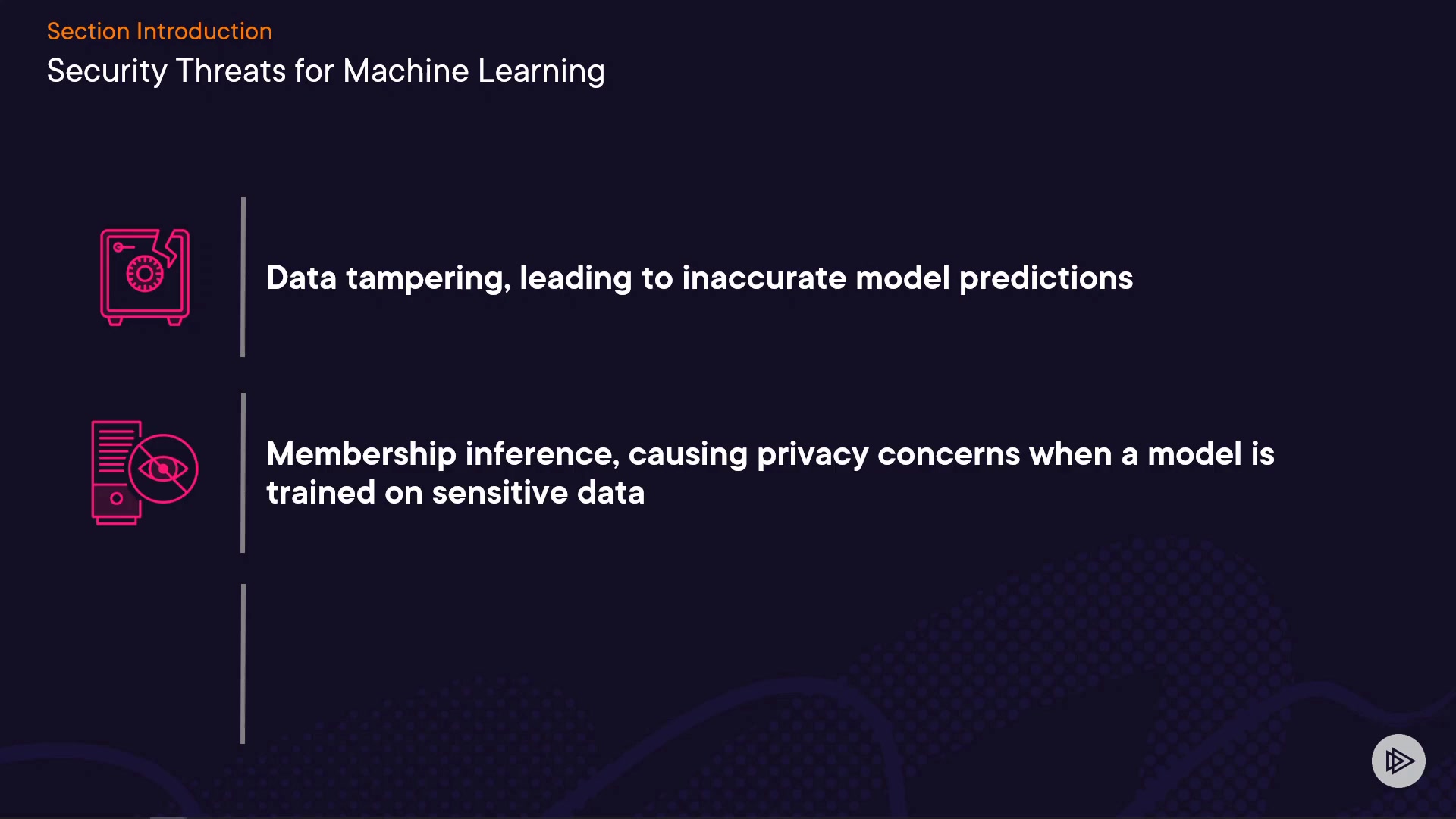 Section Introduction
Security Threats for Machine Learning

Data tampering, leading to inaccurate model predictions

Membership inference, causing privacy concerns when a model is trained on sensitive data